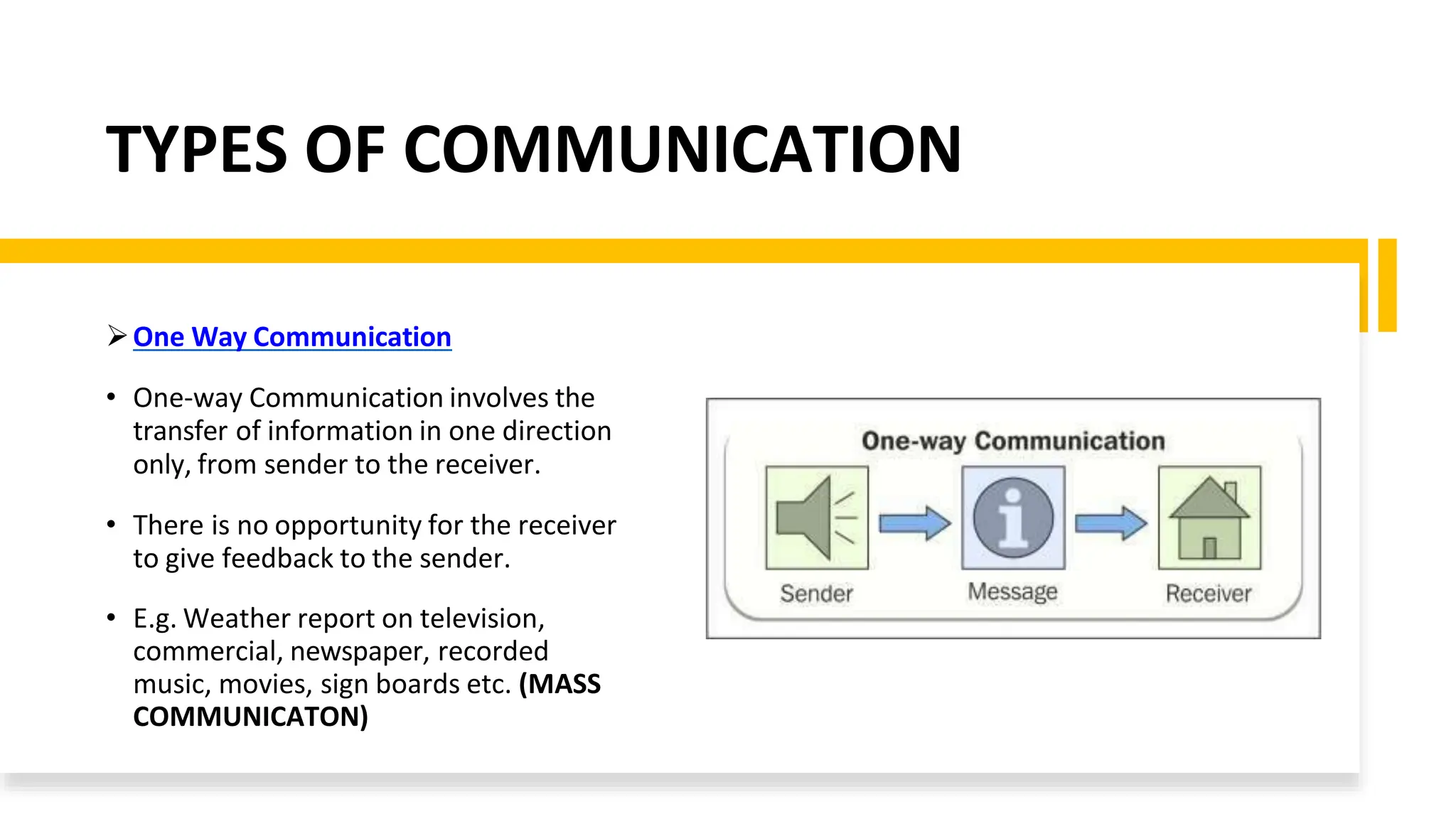 TYPES OF COMMUNICATION

➢ One Way Communication

• One-way Communication involves the transfer of information in one direction only, from sender to the receiver.

• There is no opportunity for the receiver to give feedback to the sender.

• E.g. Weather report on television, commercial, newspaper, recorded music, movies, sign boards etc. (MASS COMMUNICATON)

One-way Communication

Sender

Message

Receiver